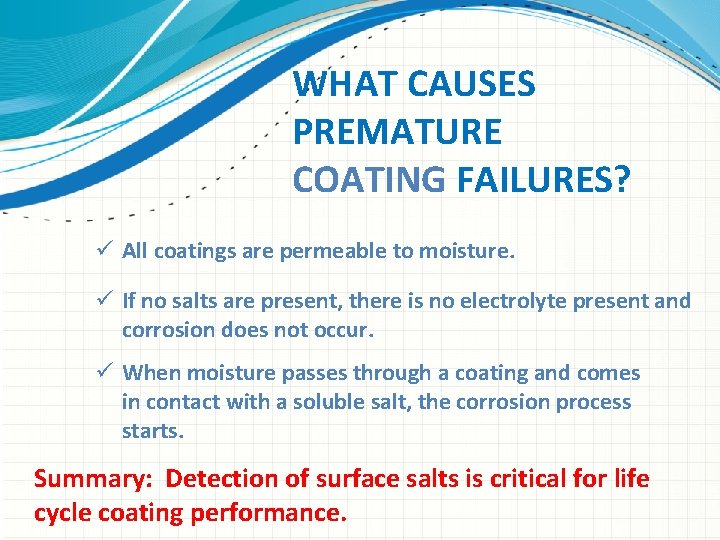 WHAT CAUSES PREMATURE COATING FAILURES?

✓ All coatings are permeable to moisture.

✓ If no salts are present, there is no electrolyte present and corrosion does not occur.

✓ When moisture passes through a coating and comes in contact with a soluble salt, the corrosion process starts.

Summary: Detection of surface salts is critical for life cycle coating performance.